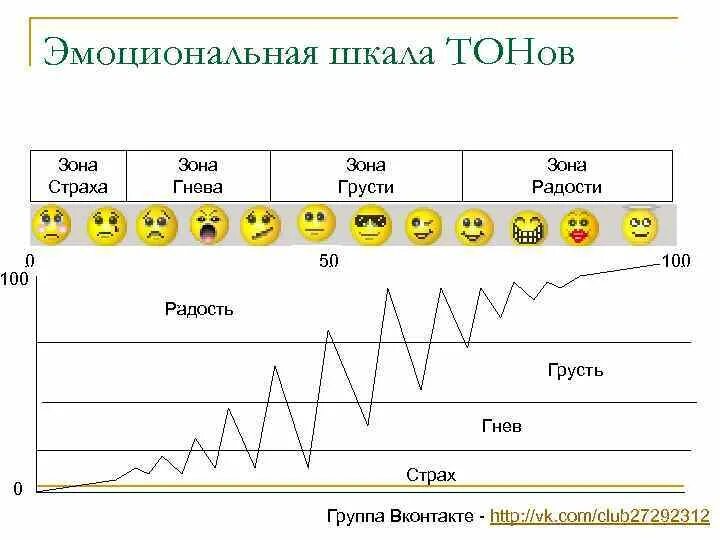 Эмоциональная шкала ТОНов

| Зона Страха | Зона Гнева | Зона Грусти | Зона Радости |
|---|---|---|---|

0 50 100

100

Радость

Грусть

Гнев

Страх

0

Группа Вконтакте - http://vk.com/club27292312